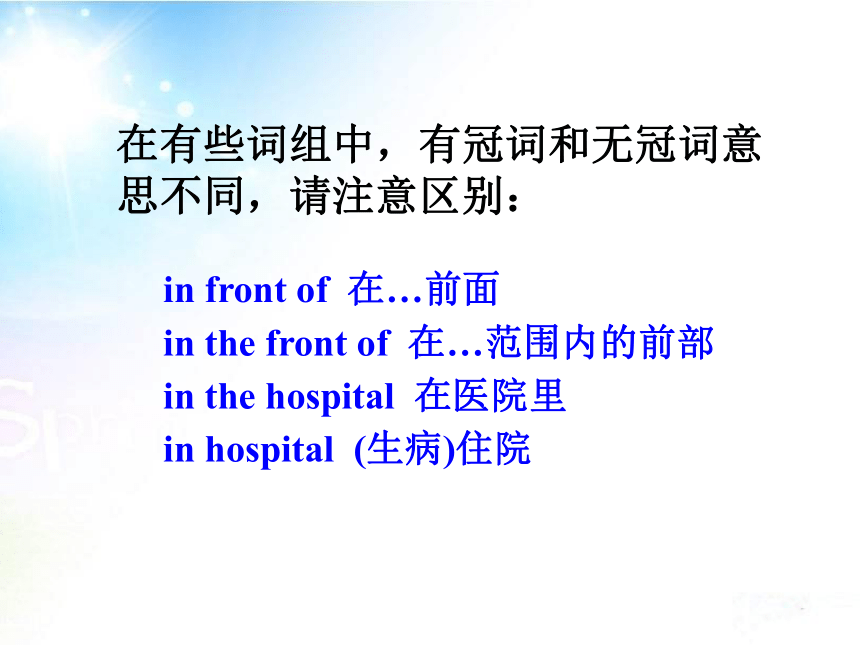 在有些词组中，有冠词和无冠词意思不同，请注意区别：

in front of 在…前面
in the front of 在…范围内的前部
in the hospital 在医院里
in hospital (生病)住院